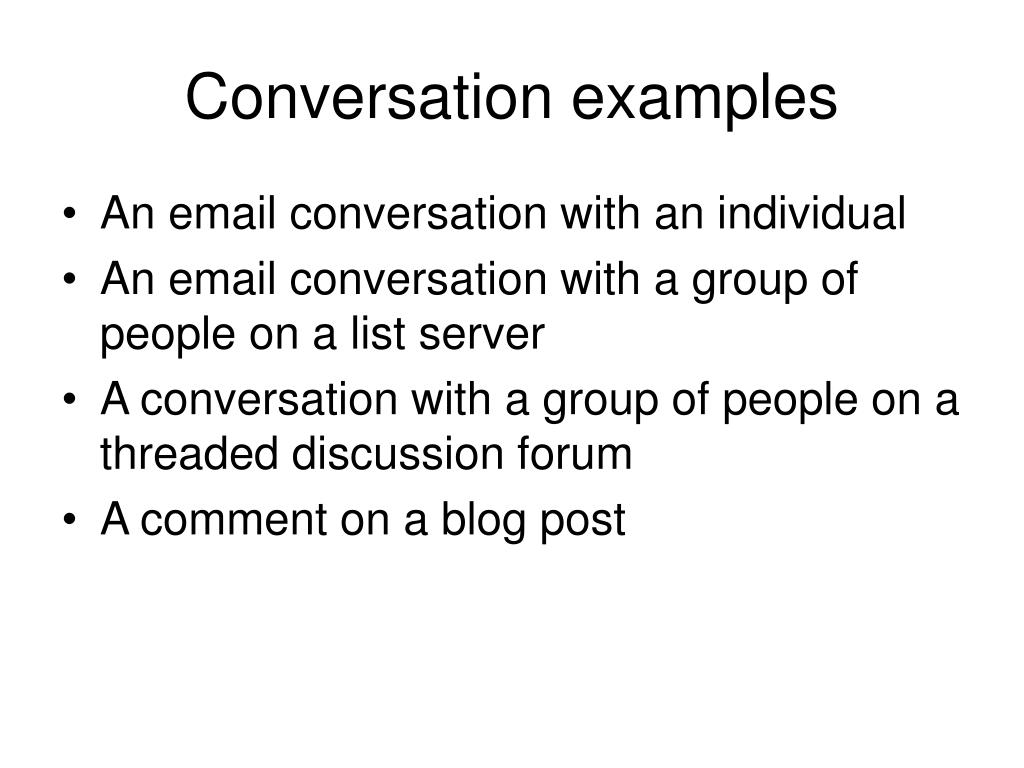 Conversation examples

• An email conversation with an individual
• An email conversation with a group of people on a list server
• A conversation with a group of people on a threaded discussion forum
• A comment on a blog post